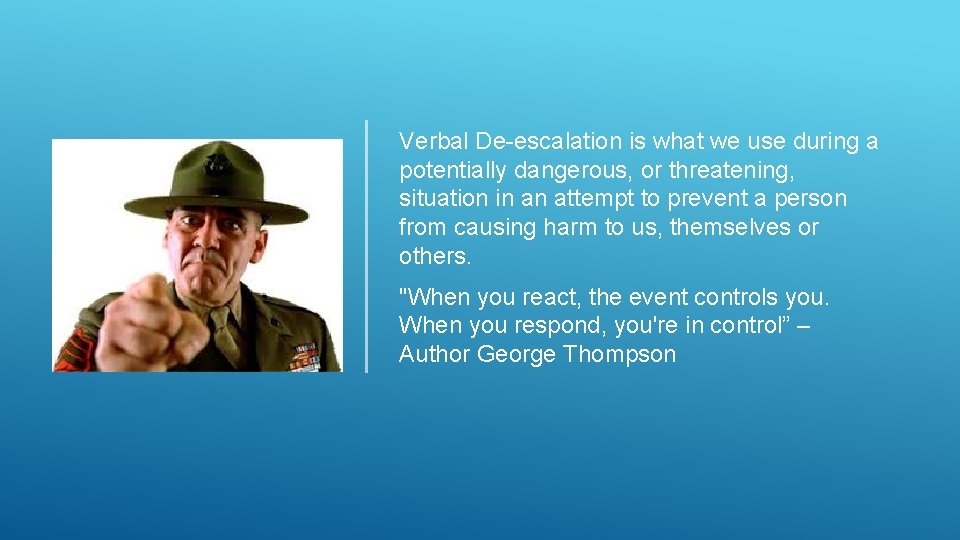 Verbal De-escalation is what we use during a potentially dangerous, or threatening, situation in an attempt to prevent a person from causing harm to us, themselves or others.

"When you react, the event controls you. When you respond, you're in control” – Author George Thompson